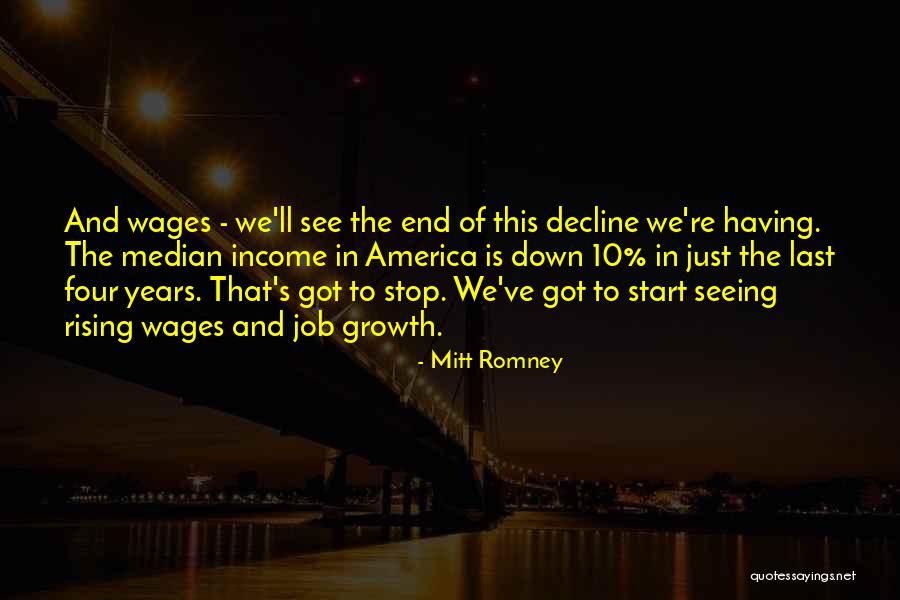 And wages - we'll see the end of this decline we're having. The median income in America is down 10% in just the last four years. That's got to stop. We've got to start seeing rising wages and job growth.

- Mitt Romney

quotessayings.net